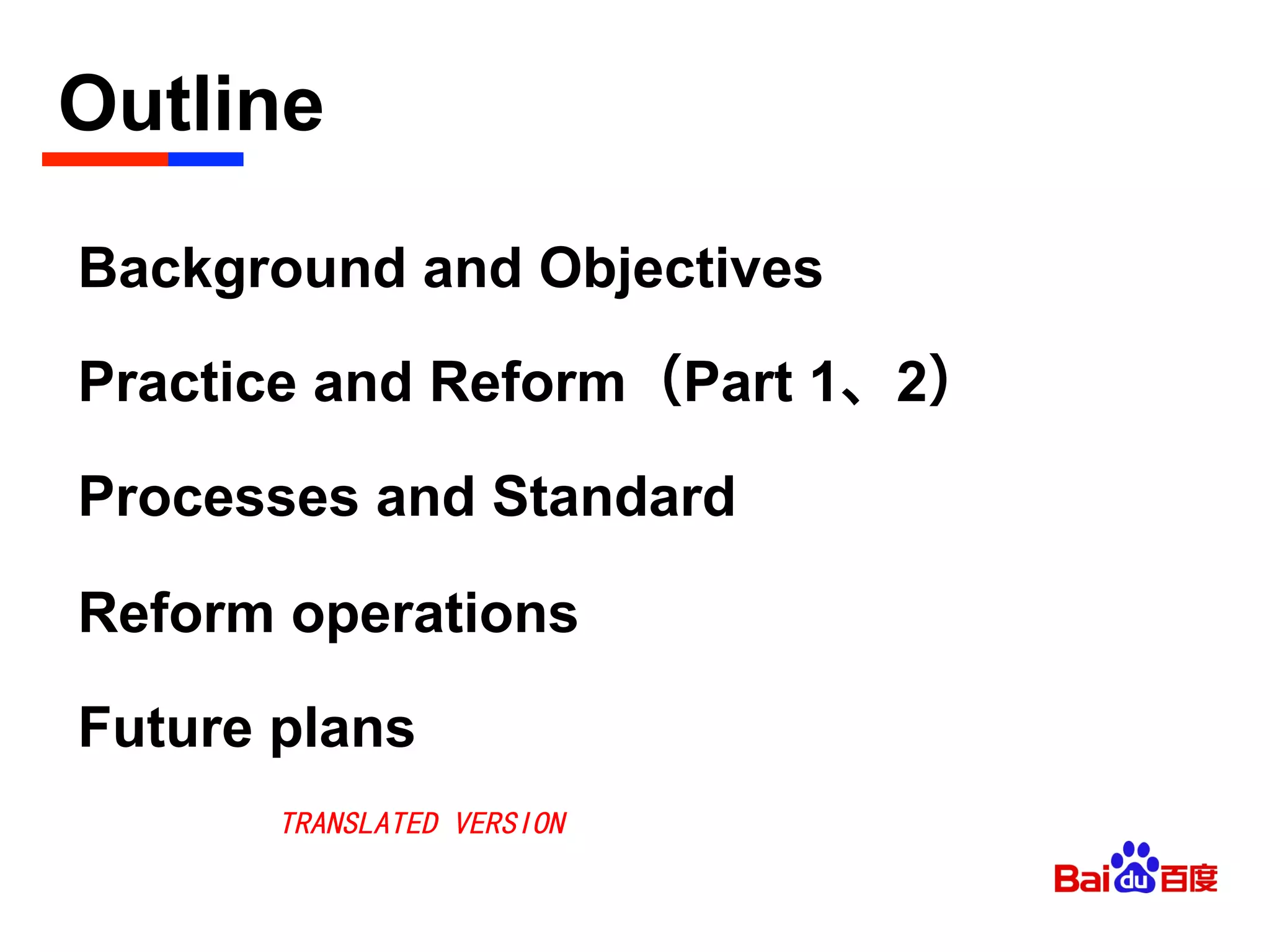 Outline

Background and Objectives

Practice and Reform（Part 1、2）

Processes and Standard

Reform operations

Future plans

TRANSLATED VERSION

Baidu百度